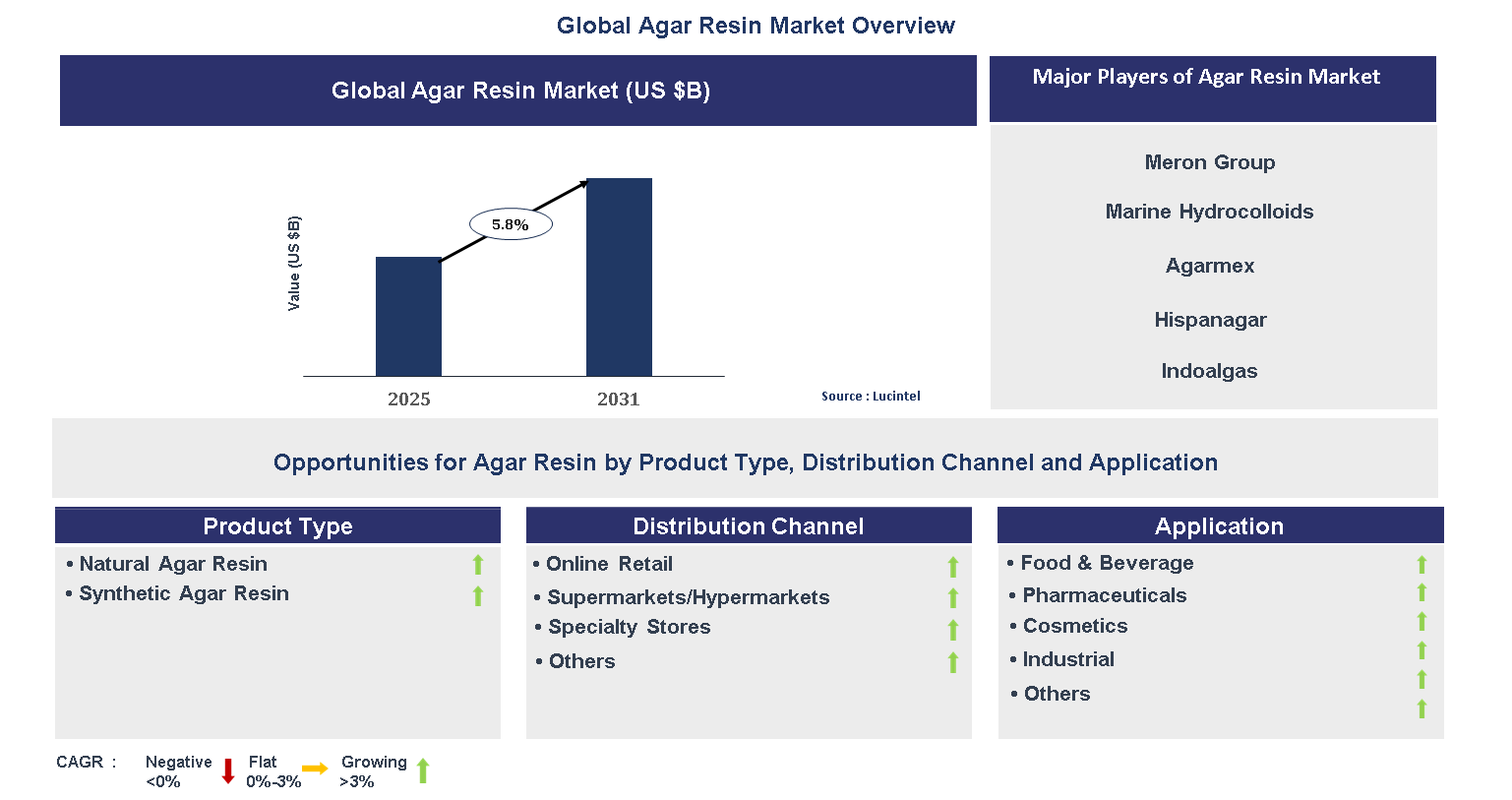 Global Agar Resin Market Overview

Global Agar Resin Market (US $B)

Value (US $B)

5.8%

2025

2031

Source : Lucintel

Major Players of Agar Resin Market

Meron Group

Marine Hydrocolloids

Agarmex

Hispanagar

Indoalgas

Opportunities for Agar Resin by Product Type, Distribution Channel and Application

Product Type

• Natural Agar Resin
• Synthetic Agar Resin

Distribution Channel

• Online Retail
• Supermarkets/Hypermarkets
• Specialty Stores
• Others

Application

• Food & Beverage
• Pharmaceuticals
• Cosmetics
• Industrial
• Others

CAGR : Negative <0% Flat 0%-3% Growing >3%